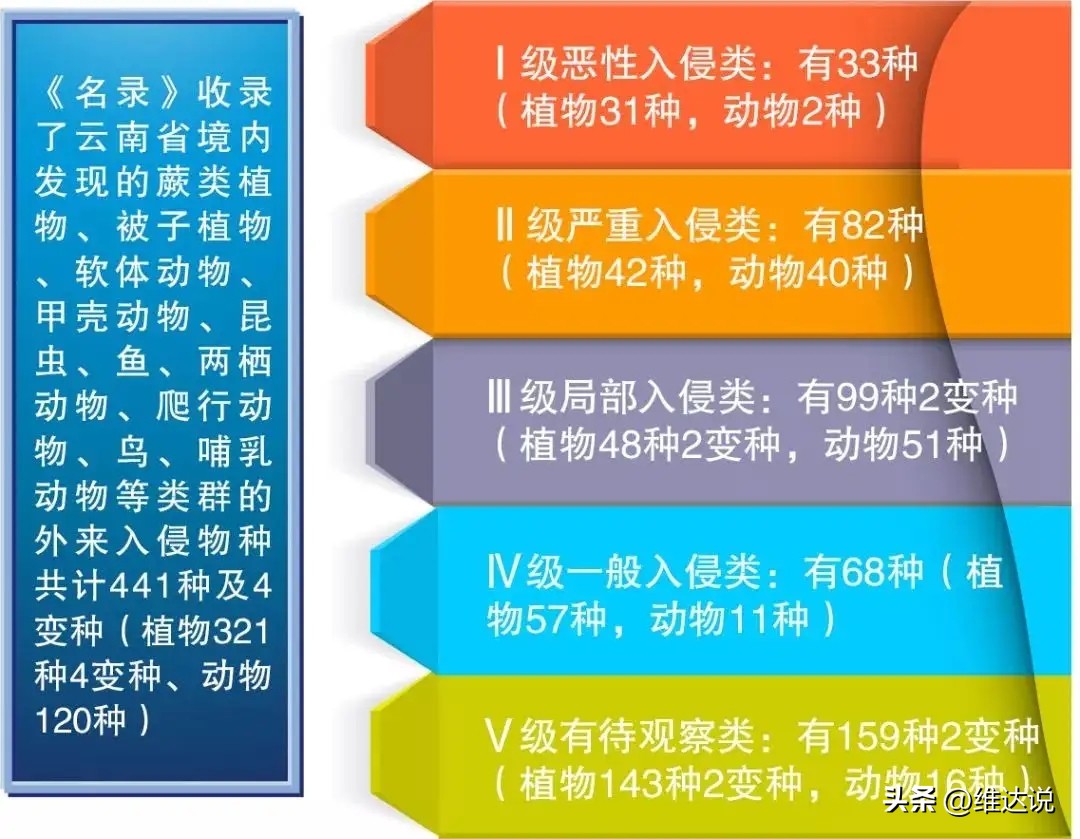 《名录》收录了云南省境内发现的蕨类植物、被子植物、软体动物、甲壳动物、昆虫、鱼、两栖动物、爬行动物、鸟、哺乳动物等类群的外来入侵物种共计441种及4变种（植物321种4变种、动物120种）

Ⅰ级恶性入侵类：有33种（植物31种，动物2种）

Ⅱ级严重入侵类：有82种（植物42种，动物40种）

Ⅲ级局部入侵类：有99种2变种（植物48种2变种，动物51种）

Ⅳ级一般入侵类：有68种（植物57种，动物11种）

Ⅴ级有待观察类：有159种2变种（植物143种2变种，动物16种）

头条 @维达说